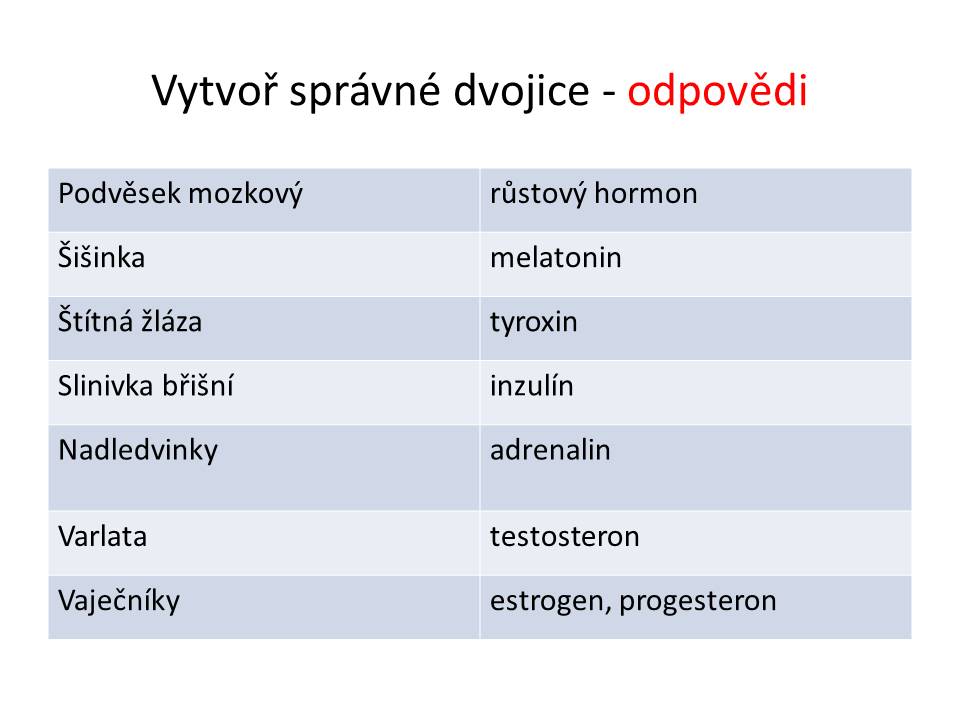 Vytvoř správné dvojice - odpovědi

| Podvěsek mozkový | růstový hormon |
|---|---|
| Šišinka | melatonin |
| Štítná žláza | tyroxin |
| Slinivka břišní | inzulín |
| Nadledvinky | adrenalin |
| Varlata | testosteron |
| Vaječníky | estrogen, progesteron |